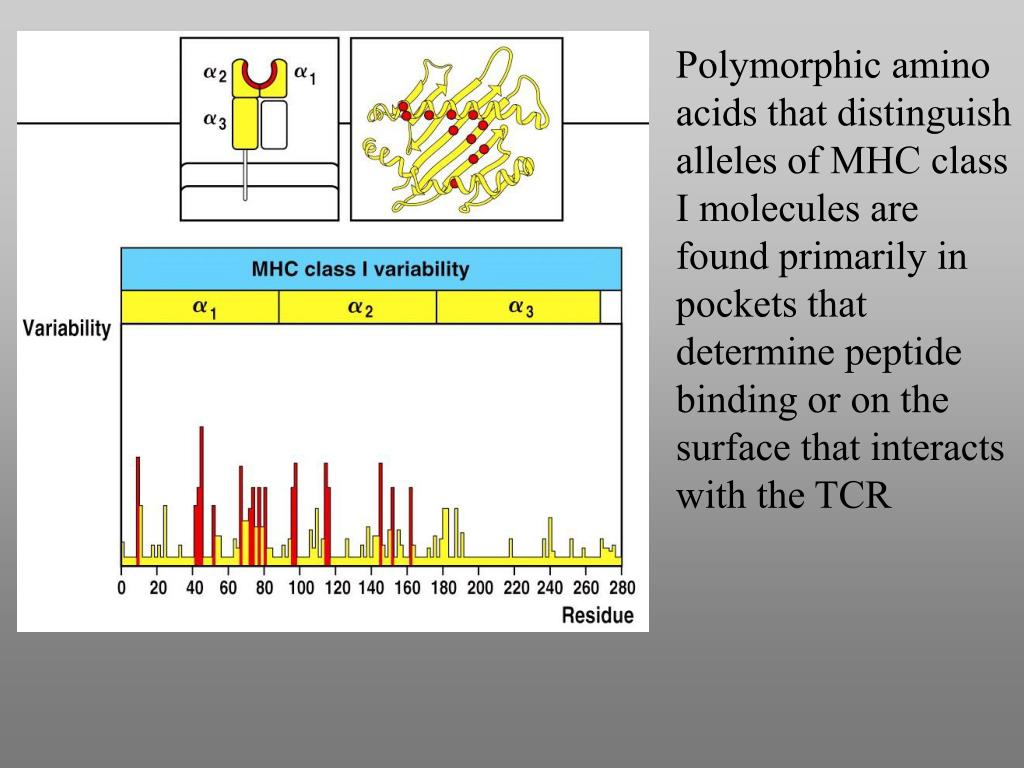 $\alpha_2$ $\alpha_1$

$\alpha_3$

MHC class I variability

$\alpha_1$ $\alpha_2$ $\alpha_3$

Variability

0 20 40 60 80 100 120 140 160 180 200 220 240 260 280

Residue

Polymorphic amino acids that distinguish alleles of MHC class I molecules are found primarily in pockets that determine peptide binding or on the surface that interacts with the TCR